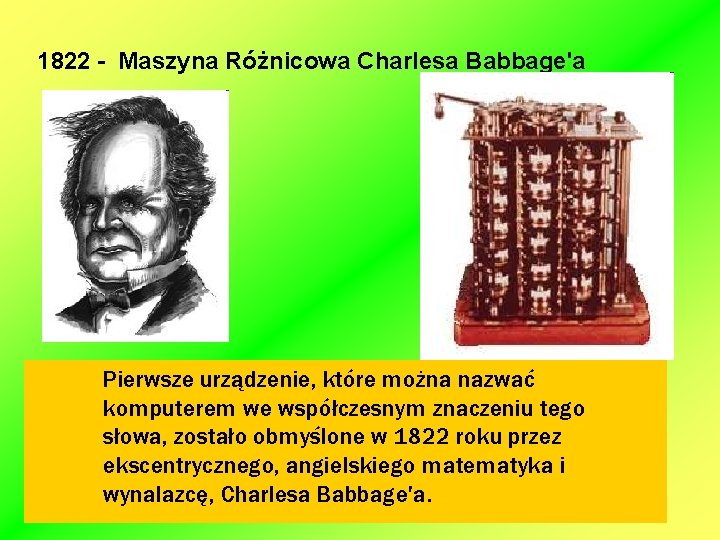 1822 - Maszyna Różnicowa Charlesa Babbage'a

Pierwsze urządzenie, które można nazwać komputerem we współczesnym znaczeniu tego słowa, zostało obmyślone w 1822 roku przez ekscentrycznego, angielskiego matematyka i wynalazcę, Charlesa Babbage'a.